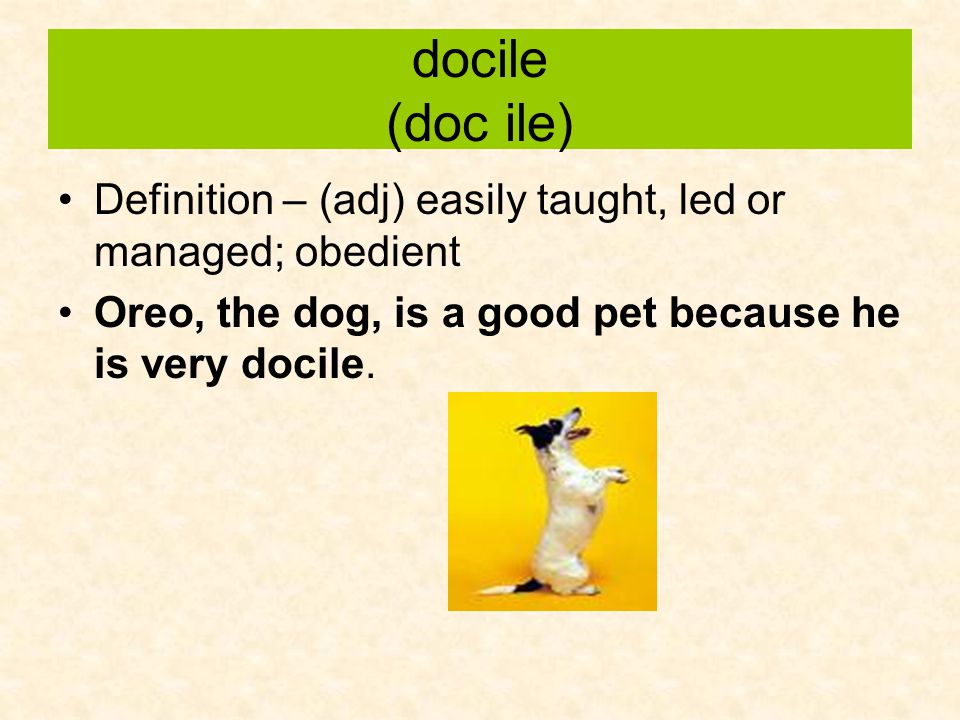 docile
(doc ile)

• Definition – (adj) easily taught, led or managed; obedient
• Oreo, the dog, is a good pet because he is very docile.